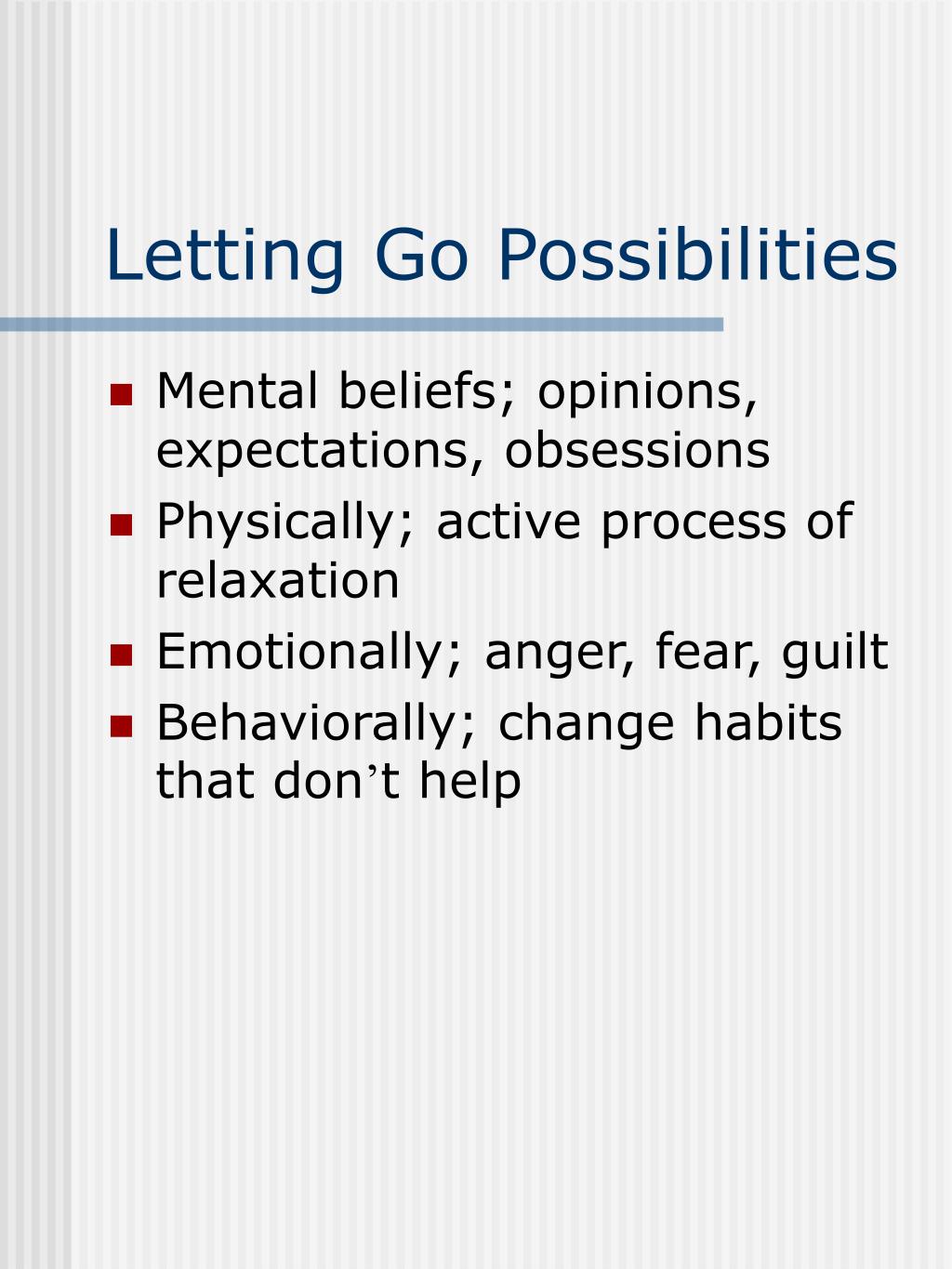 Letting Go Possibilities

- Mental beliefs; opinions, expectations, obsessions
- Physically; active process of relaxation
- Emotionally; anger, fear, guilt
- Behaviorally; change habits that don’t help